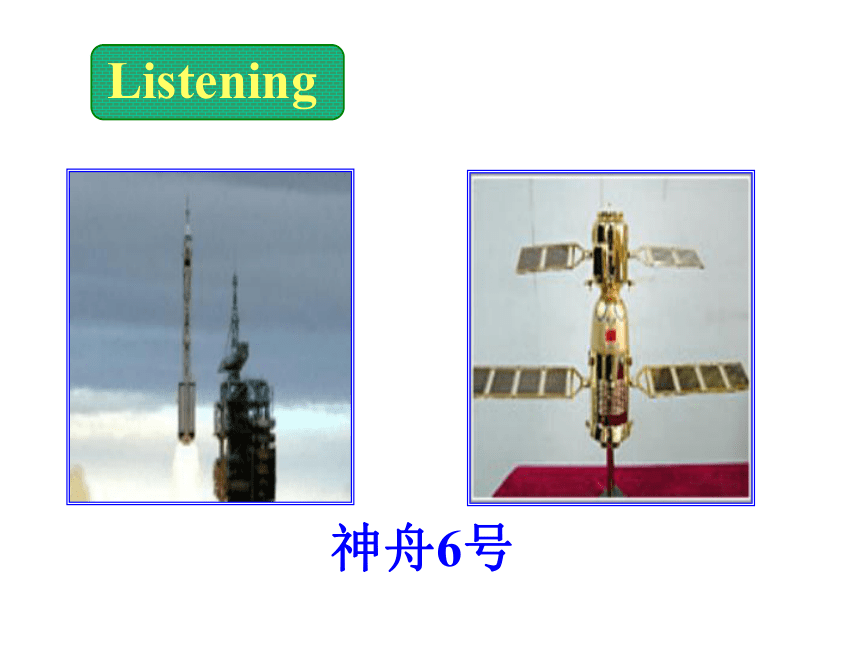 Listening

神舟6号